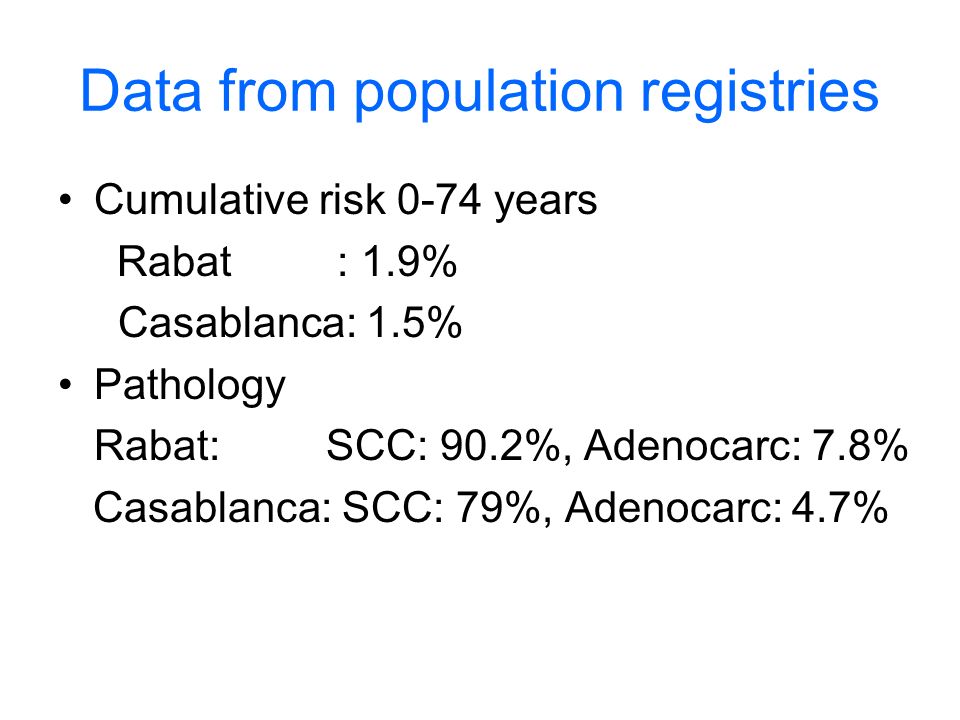 Data from population registries

• Cumulative risk 0-74 years
Rabat : 1.9%
Casablanca: 1.5%
• Pathology
Rabat: SCC: 90.2%, Adenocarc: 7.8%
Casablanca: SCC: 79%, Adenocarc: 4.7%